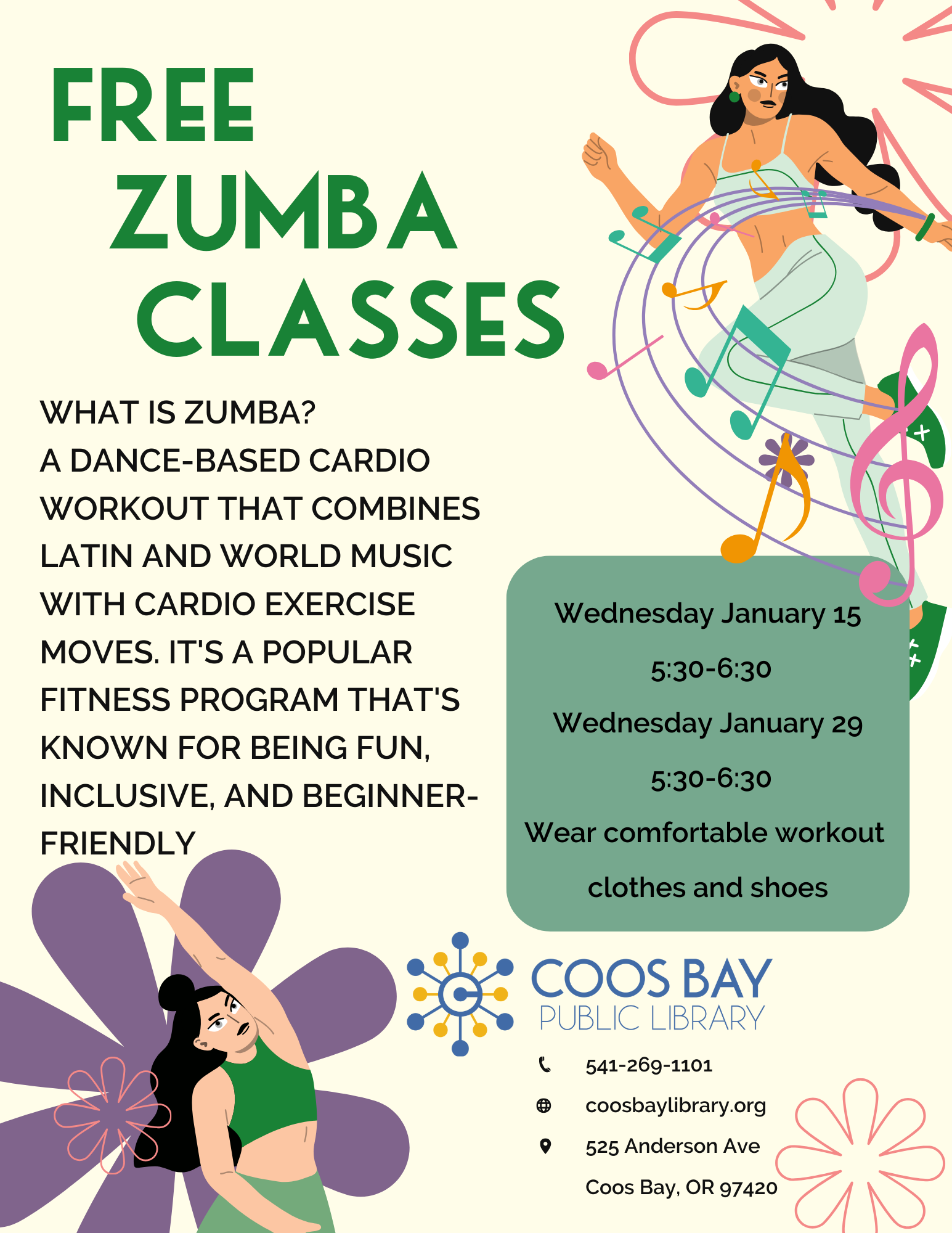 FREE ZUMBA CLASSES

WHAT IS ZUMBA?
A DANCE-BASED CARDIO WORKOUT THAT COMBINES LATIN AND WORLD MUSIC WITH CARDIO EXERCISE MOVES. IT'S A POPULAR FITNESS PROGRAM THAT'S KNOWN FOR BEING FUN, INCLUSIVE, AND BEGINNER-FRIENDLY

Wednesday January 15
5:30-6:30
Wednesday January 29
5:30-6:30
Wear comfortable workout clothes and shoes

COOS BAY
PUBLIC LIBRARY

541-269-1101
coosbaylibrary.org
525 Anderson Ave
Coos Bay, OR 97420